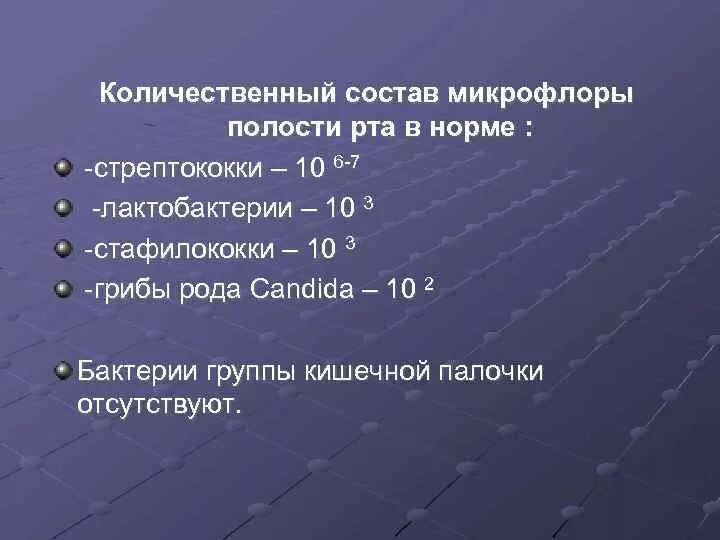 Количественный состав микрофлоры полости рта в норме :

-стрептококки – $10^{6-7}$

-лактобактерии – $10^{3}$

-стафилококки – $10^{3}$

-грибы рода Candida – $10^{2}$

Бактерии группы кишечной палочки отсутствуют.